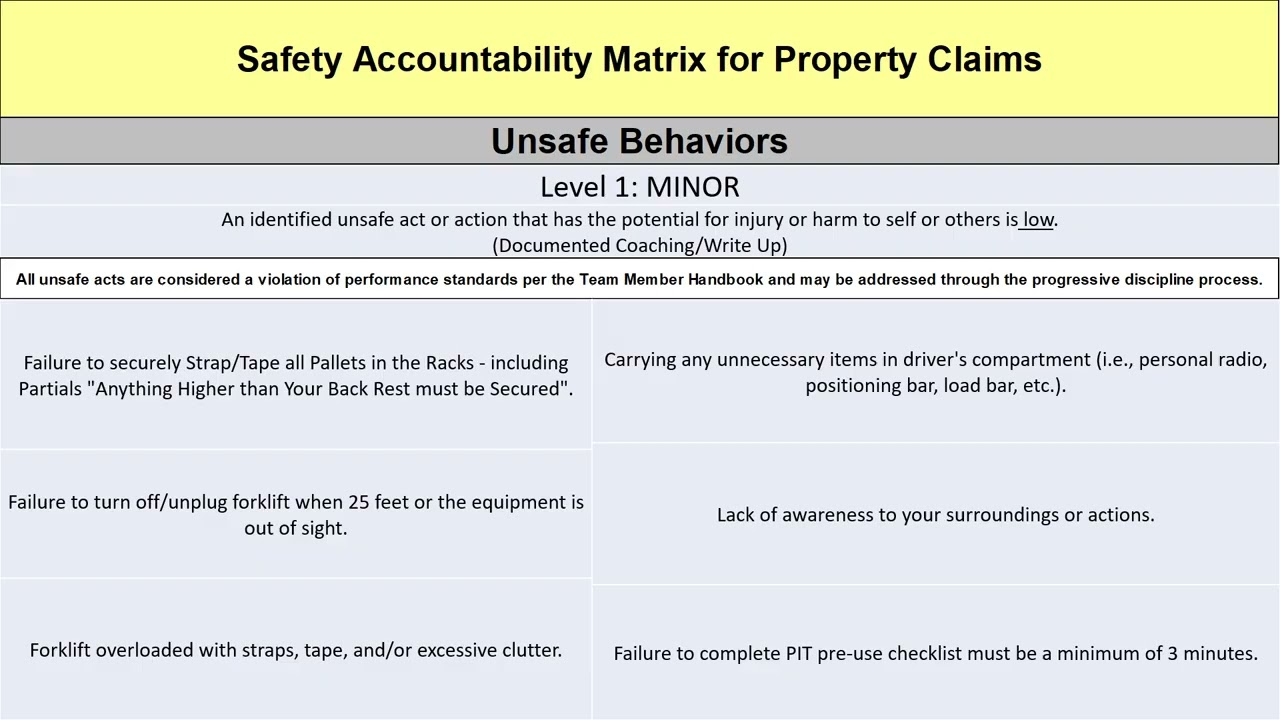 Safety Accountability Matrix for Property Claims

Unsafe Behaviors

Level 1: MINOR

An identified unsafe act or action that has the potential for injury or harm to self or others is low.
(Documented Coaching/Write Up)

All unsafe acts are considered a violation of performance standards per the Team Member Handbook and may be addressed through the progressive discipline process.

Failure to securely Strap/Tape all Pallets in the Racks - including Partials "Anything Higher than Your Back Rest must be Secured".

Failure to turn off/unplug forklift when 25 feet or the equipment is out of sight.

Forklift overloaded with straps, tape, and/or excessive clutter.

Carrying any unnecessary items in driver's compartment (i.e., personal radio, positioning bar, load bar, etc.).

Lack of awareness to your surroundings or actions.

Failure to complete PIT pre-use checklist must be a minimum of 3 minutes.